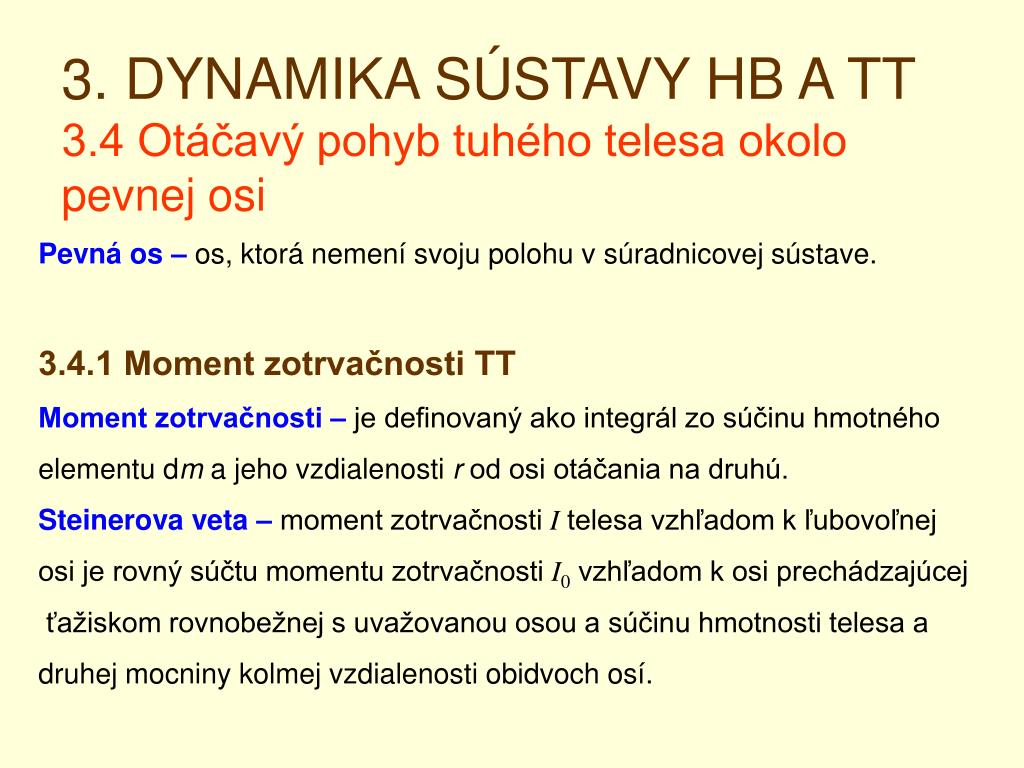 3. DYNAMIKA SÚSTAVY HB A TT
3.4 Otáčavý pohyb tuhého telesa okolo pevnej osi

Pevná os – os, ktorá nemení svoju polohu v súradnicovej sústave.

3.4.1 Moment zotrvačnosti TT

Moment zotrvačnosti – je definovaný ako integrál zo súčinu hmotného elementu d$m$ a jeho vzdialenosti $r$ od osi otáčania na druhú.

Steinerova veta – moment zotrvačnosti $I$ telesa vzhľadom k ľubovoľnej osi je rovný súčtu momentu zotrvačnosti $I_0$ vzhľadom k osi prechádzajúcej ťažiskom rovnobežnej s uvažovanou osou a súčinu hmotnosti telesa a druhej mocniny kolmej vzdialenosti obidvoch osí.